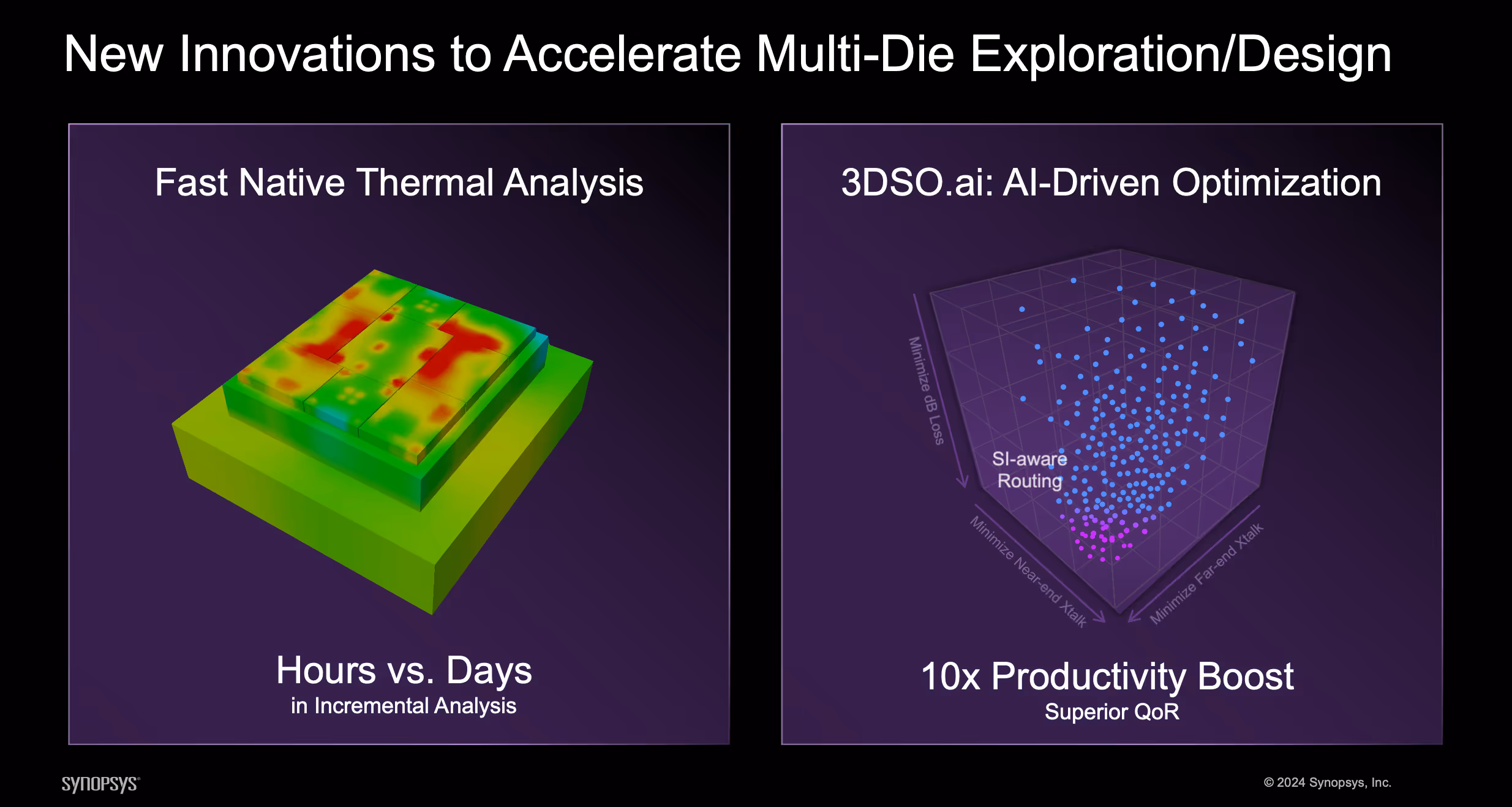 New Innovations to Accelerate Multi-Die Exploration/Design

Fast Native Thermal Analysis

Hours vs. Days
in Incremental Analysis

3DSO.ai: AI-Driven Optimization

Minimize dB Loss

SI-aware Routing

Minimize Near-end Xtalk

Minimize Far-end Xtalk

10x Productivity Boost
Superior QoR

SYNOPSYS

© 2024 Synopsys, Inc.